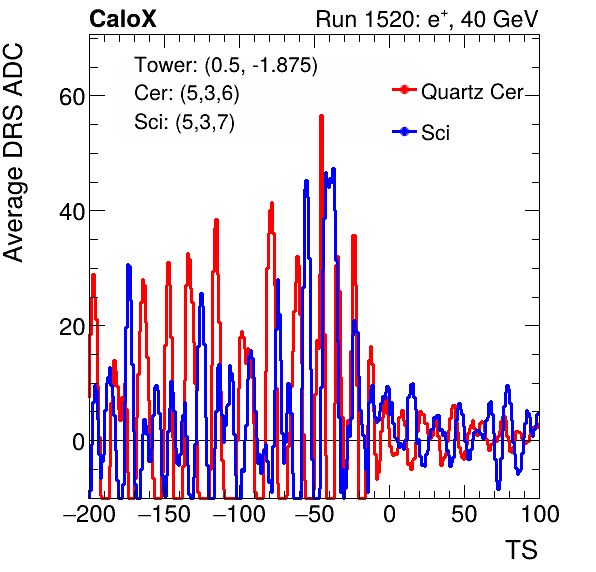 CaloX

Run 1520: $e^{+}$, 40 GeV

Tower: (0.5, -1.875)
Cer: (5,3,6)
Sci: (5,3,7)

Quartz Cer
Sci

Average DRS ADC

60
40
20
0

−200
−150
−100
−50
0
50
100

TS